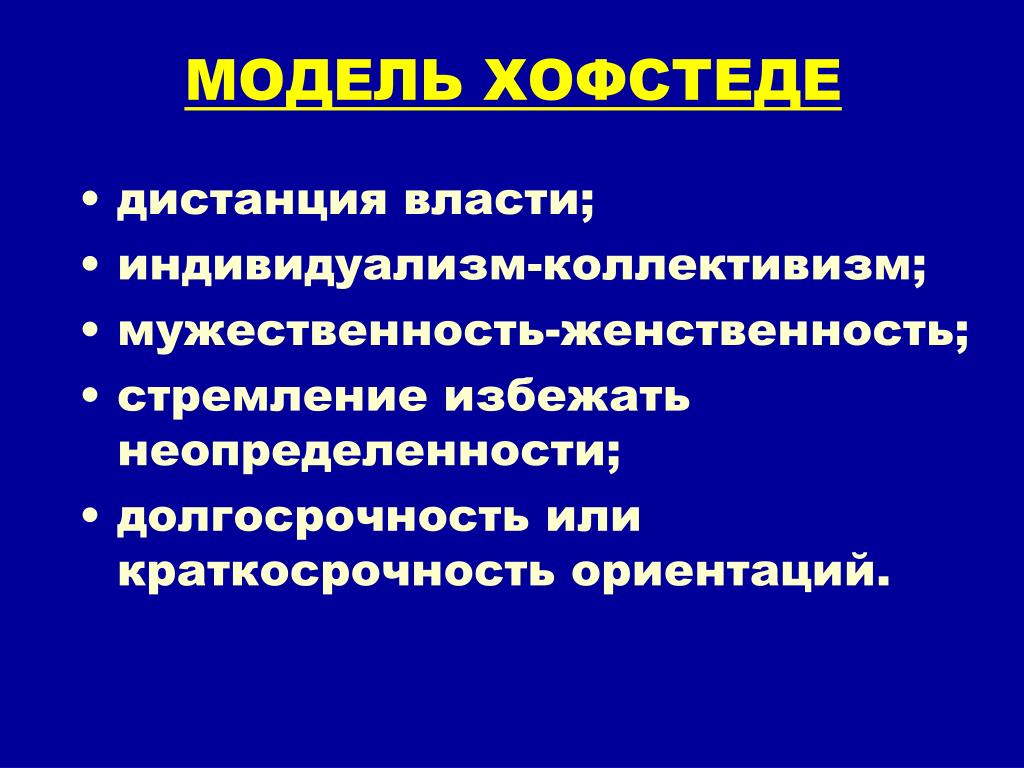 МОДЕЛЬ ХОФСТЕДЕ

• дистанция власти;
• индивидуализм-коллективизм;
• мужественность-женственность;
• стремление избежать неопределенности;
• долгосрочность или краткосрочность ориентаций.